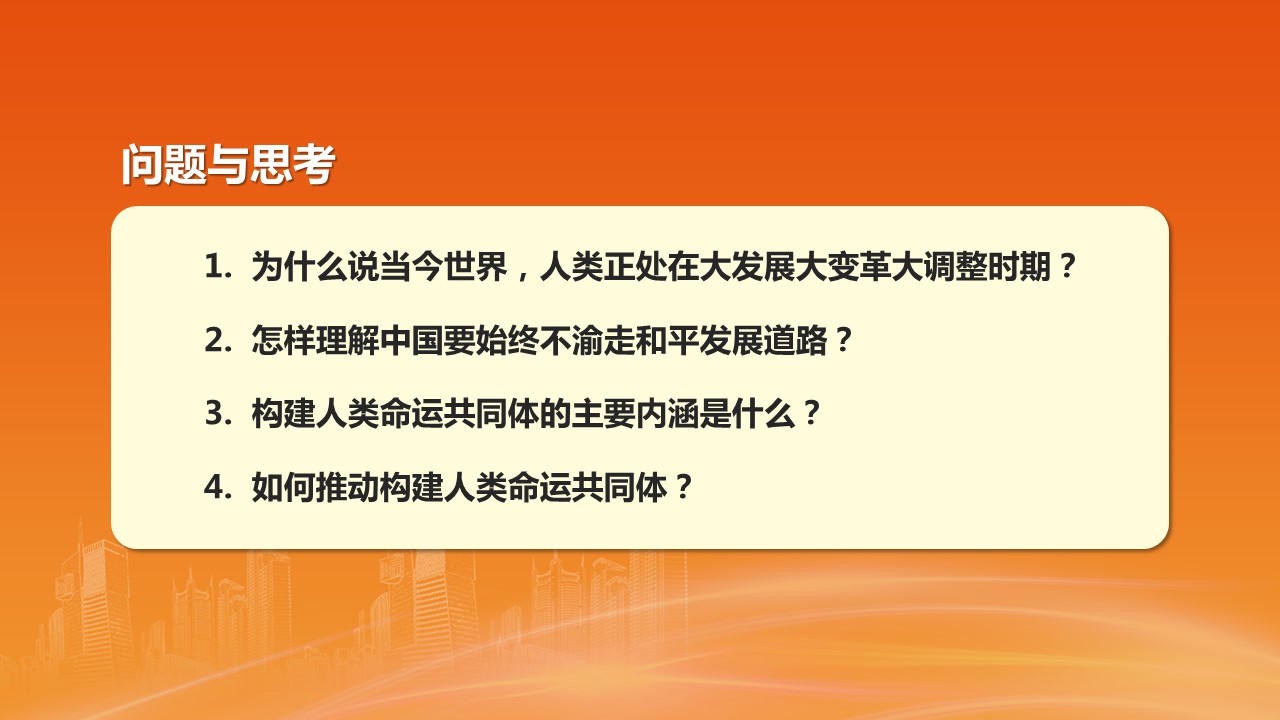 问题与思考

1. 为什么说当今世界，人类正处在大发展大变革大调整时期？

2. 怎样理解中国要始终不渝走和平发展道路？

3. 构建人类命运共同体的主要内涵是什么？

4. 如何推动构建人类命运共同体？